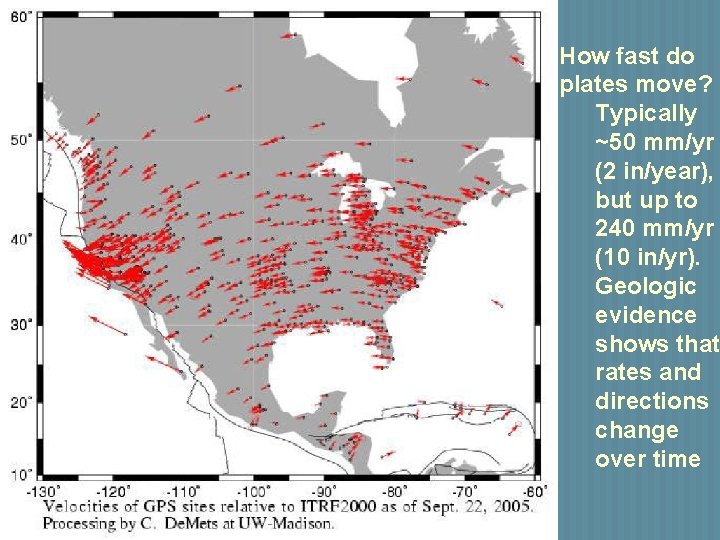 60°

50°

40°

30°

20°

10°

-130° -120° -110° -100° -90° -80° -70° -60°

Velocities of GPS sites relative to ITRF2000 as of Sept. 22, 2005. Processing by C. DeMets at UW-Madison.

How fast do plates move?

Typically ~50 mm/yr (2 in/year), but up to 240 mm/yr (10 in/yr). Geologic evidence shows that rates and directions change over time